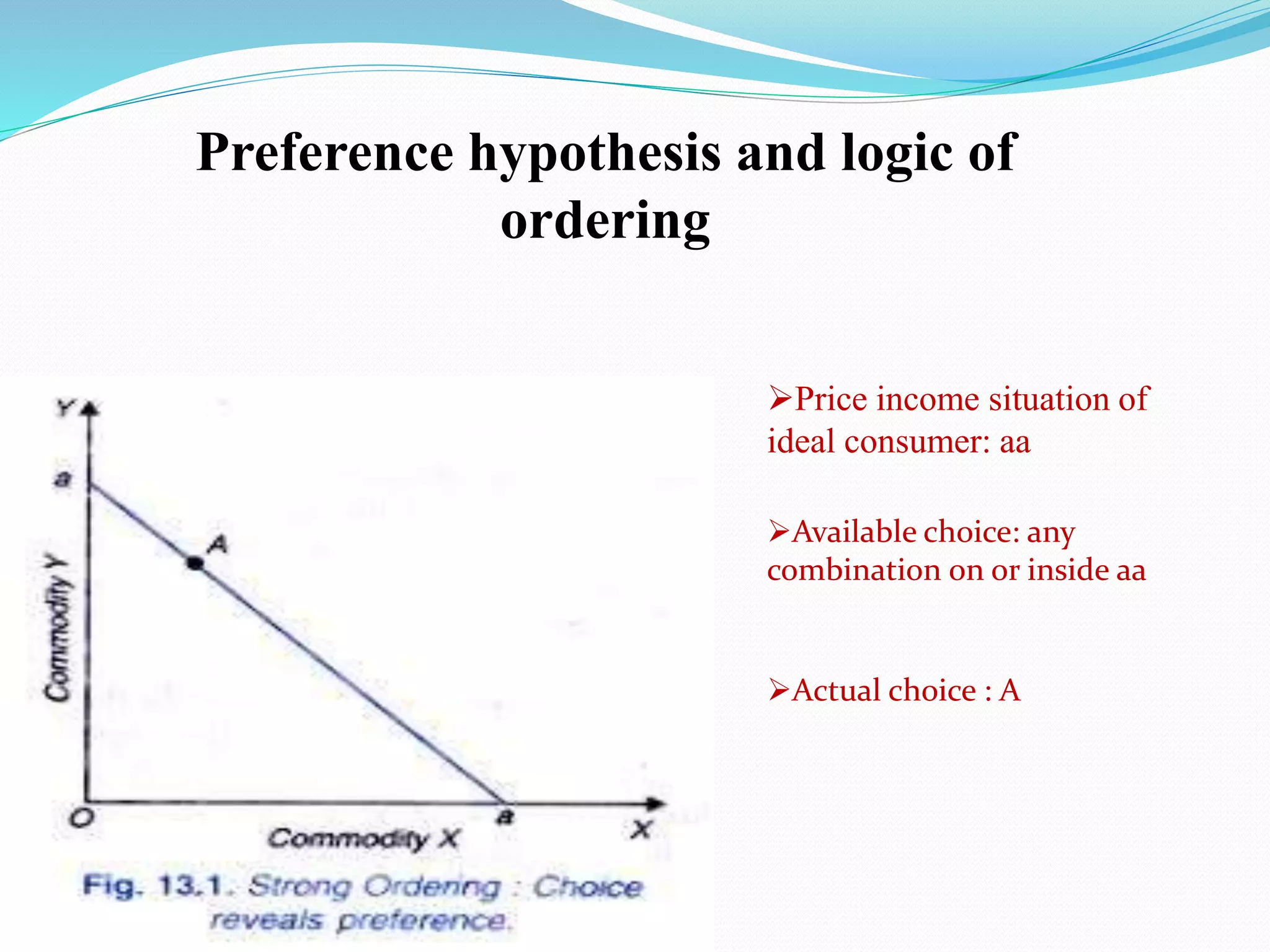 Preference hypothesis and logic of ordering

Y
a
A
Commodity Y
O
a
X
Commodity X

Fig. 13.1. Strong Ordering : Choice reveals preference.

➢Price income situation of ideal consumer: aa

➢Available choice: any combination on or inside aa

➢Actual choice : A